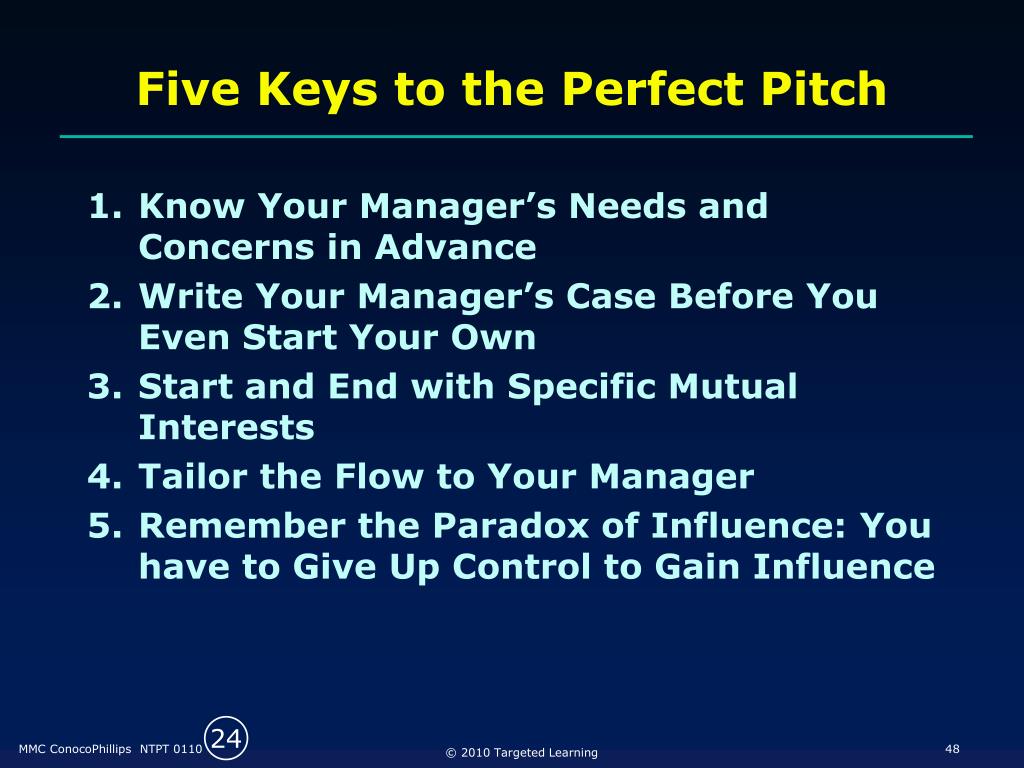 Five Keys to the Perfect Pitch

1. Know Your Manager’s Needs and Concerns in Advance
2. Write Your Manager’s Case Before You Even Start Your Own
3. Start and End with Specific Mutual Interests
4. Tailor the Flow to Your Manager
5. Remember the Paradox of Influence: You have to Give Up Control to Gain Influence

MMC ConocoPhillips NTPT 0110 24 © 2010 Targeted Learning 48